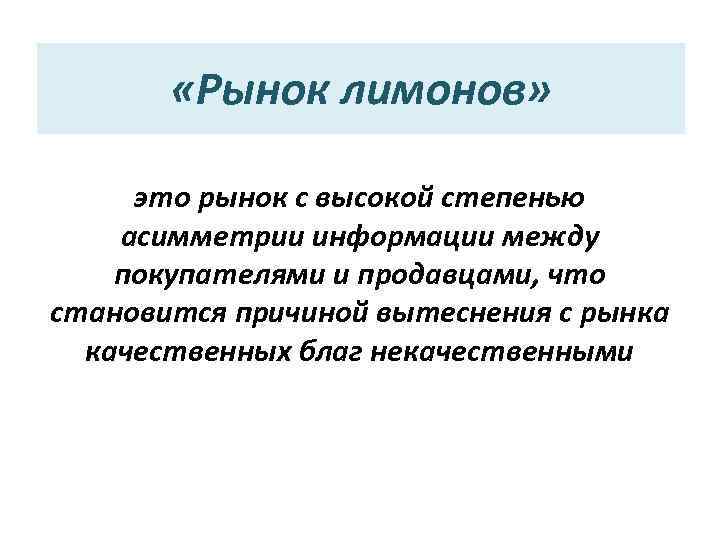 «Рынок лимонов»

это рынок с высокой степенью асимметрии информации между покупателями и продавцами, что становится причиной вытеснения с рынка качественных благ некачественными